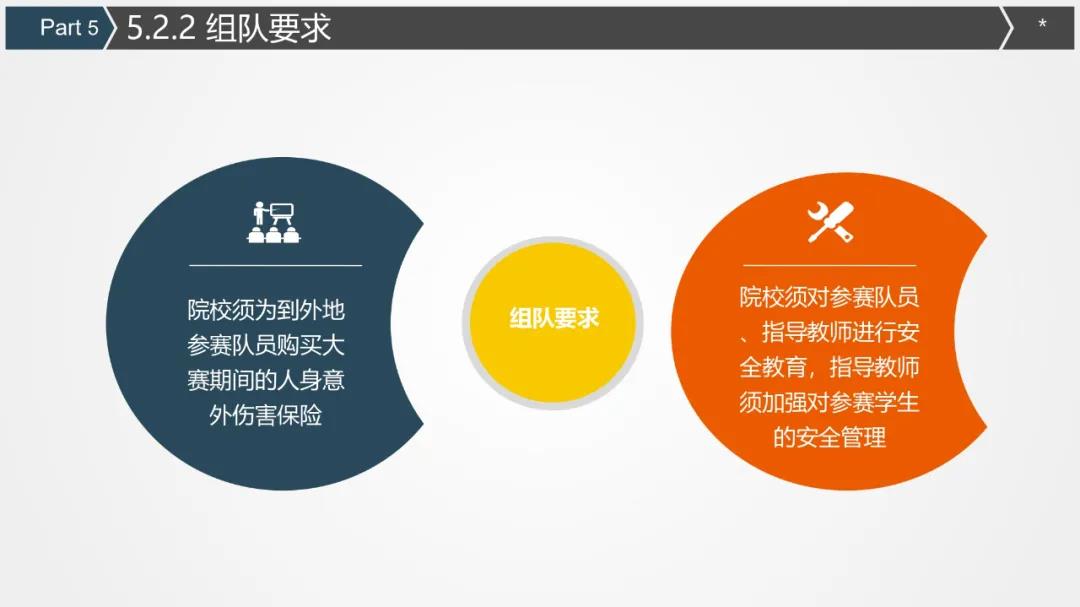 Part 5

5.2.2 组队要求

*

院校须为到外地参赛队员购买大赛期间的人身意外伤害保险

组队要求

院校须对参赛队员、指导教师进行安全教育，指导教师须加强对参赛学生的安全管理